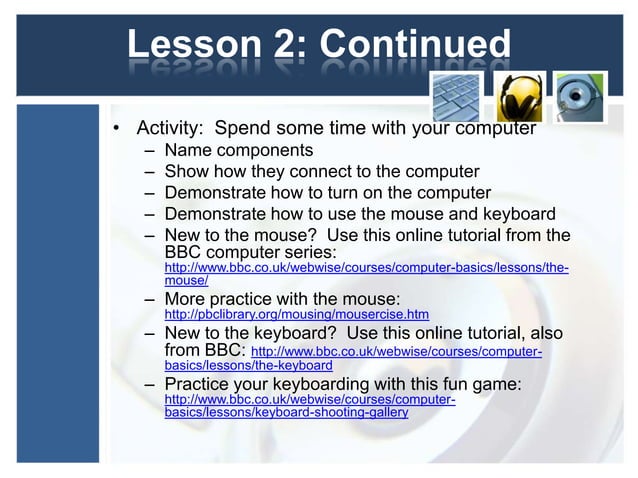 Lesson 2: Continued

• Activity: Spend some time with your computer
– Name components
– Show how they connect to the computer
– Demonstrate how to turn on the computer
– Demonstrate how to use the mouse and keyboard
– New to the mouse? Use this online tutorial from the BBC computer series: http://www.bbc.co.uk/webwise/courses/computer-basics/lessons/the-mouse/
– More practice with the mouse: http://pbclibrary.org/mousing/mousercise.htm
– New to the keyboard? Use this online tutorial, also from BBC: http://www.bbc.co.uk/webwise/courses/computer-basics/lessons/the-keyboard
– Practice your keyboarding with this fun game: http://www.bbc.co.uk/webwise/courses/computer-basics/lessons/keyboard-shooting-gallery